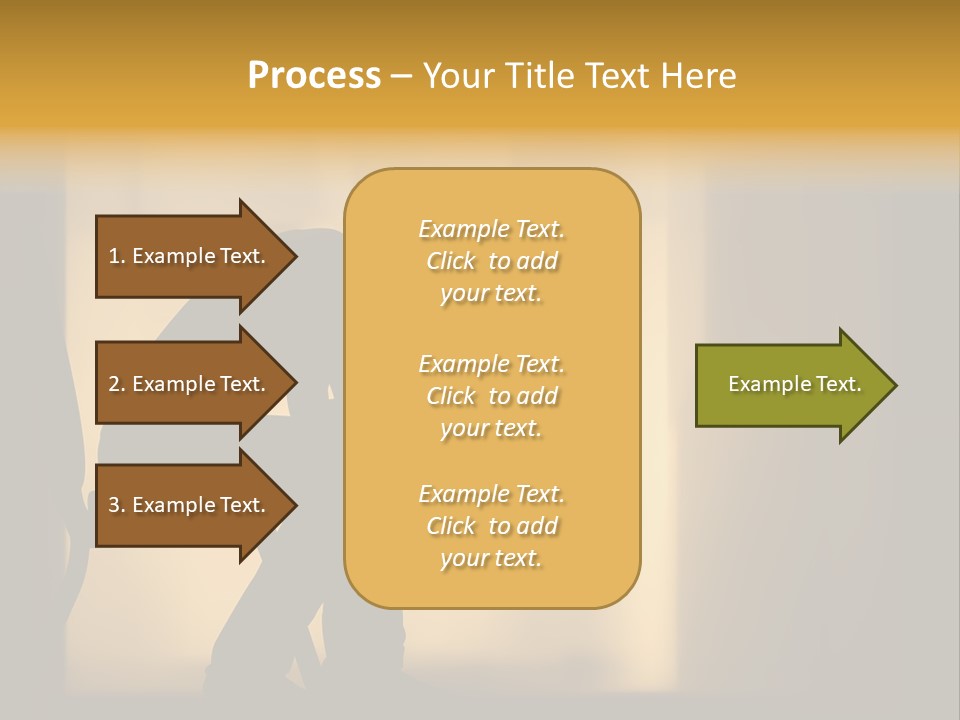 Process – Your Title Text Here

1. Example Text.

2. Example Text.

3. Example Text.

Example Text. Click to add your text.

Example Text. Click to add your text.

Example Text. Click to add your text.

Example Text.